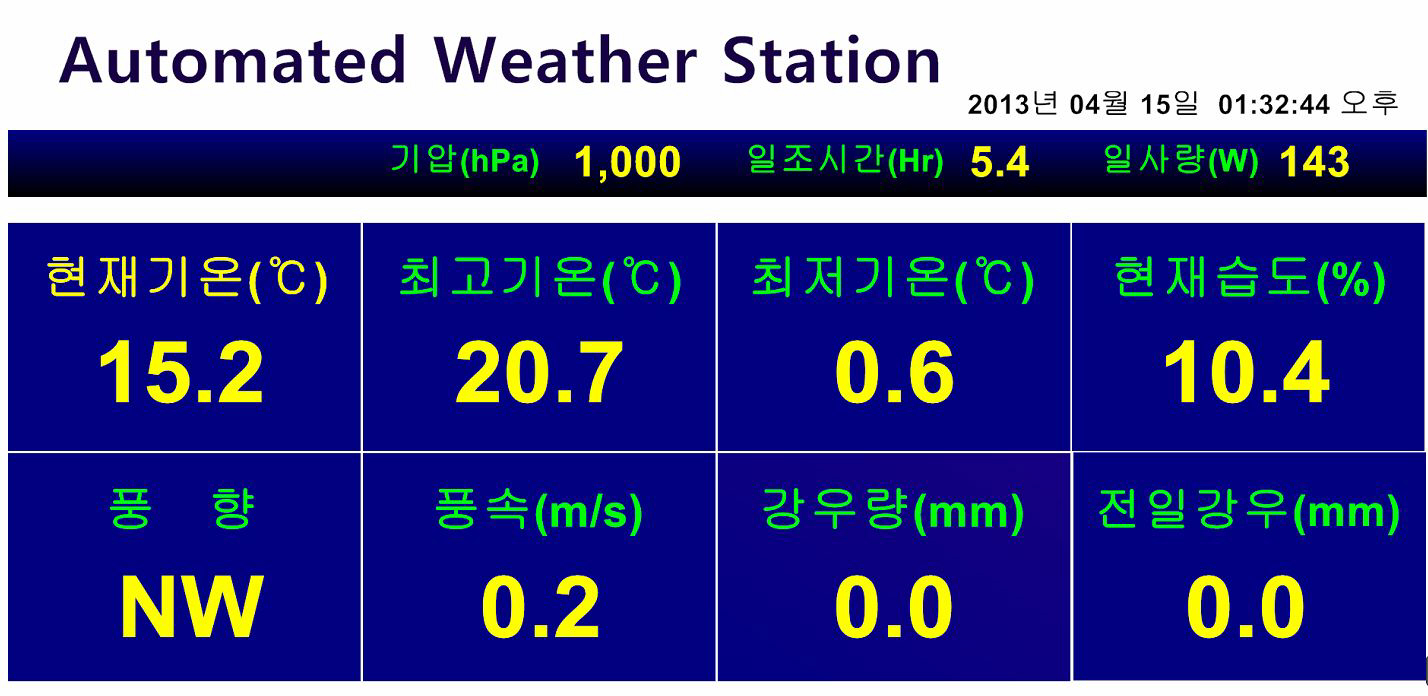 Automated Weather Station

2013년 04월 15일 01:32:44 오후

기압(hPa) 1,000 일조시간(Hr) 5.4 일사량(W) 143

| 현재기온(℃) | 최고기온(℃) | 최저기온(℃) | 현재습도(%) |
|---|---|---|---|
| 15.2 | 20.7 | 0.6 | 10.4 |
| 풍 향 | 풍속(m/s) | 강우량(mm) | 전일강우(mm) |
| NW | 0.2 | 0.0 | 0.0 |